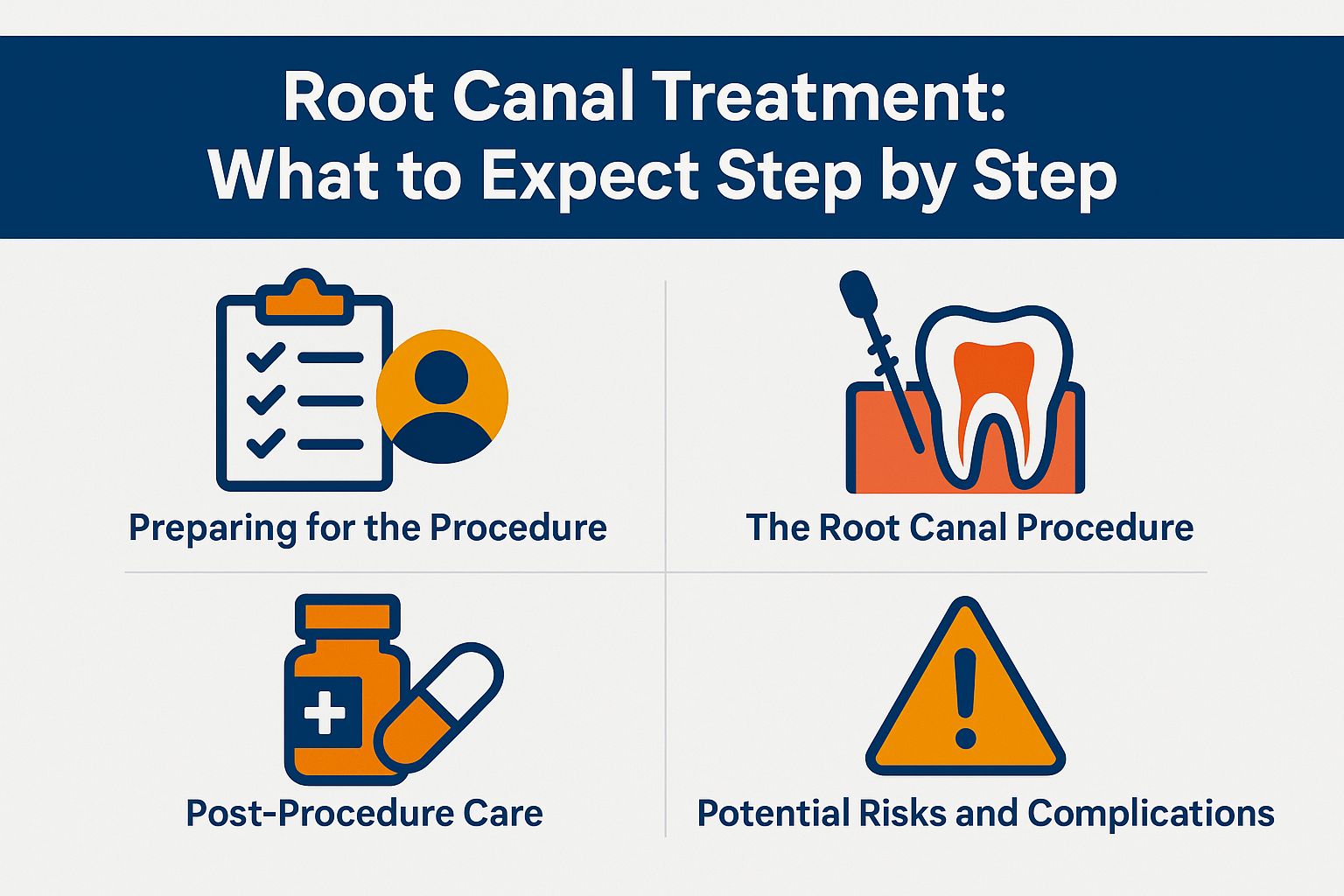 Root Canal Treatment:
What to Expect Step by Step

Preparing for the Procedure

The Root Canal Procedure

Post-Procedure Care

Potential Risks and Complications